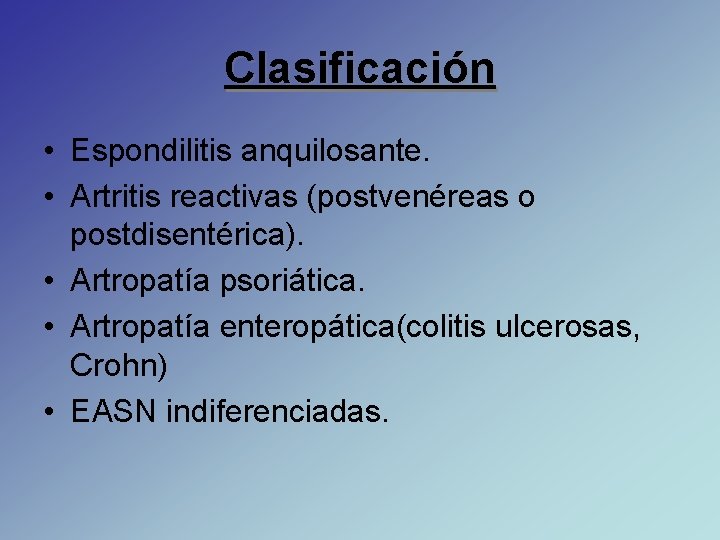 Clasificación

• Espondilitis anquilosante.
• Artritis reactivas (postvenéreas o postdisentérica).
• Artropatía psoriática.
• Artropatía enteropática(colitis ulcerosas, Crohn)
• EASN indiferenciadas.